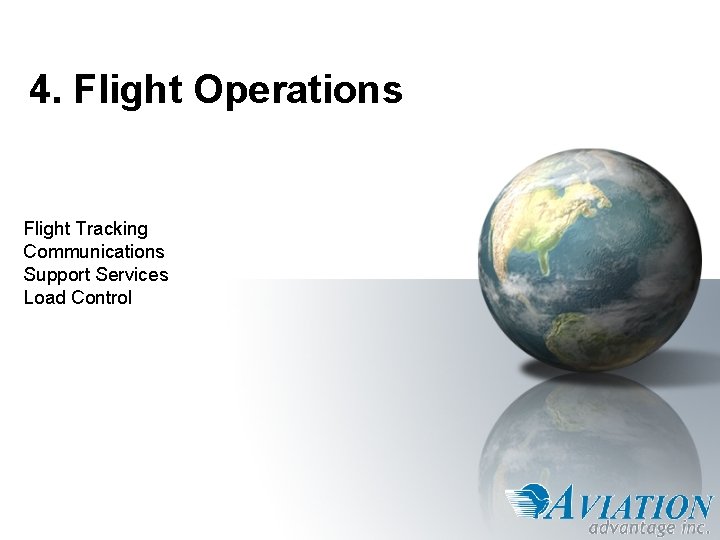 4. Flight Operations

Flight Tracking
Communications
Support Services
Load Control

AVIATION
advantage inc.